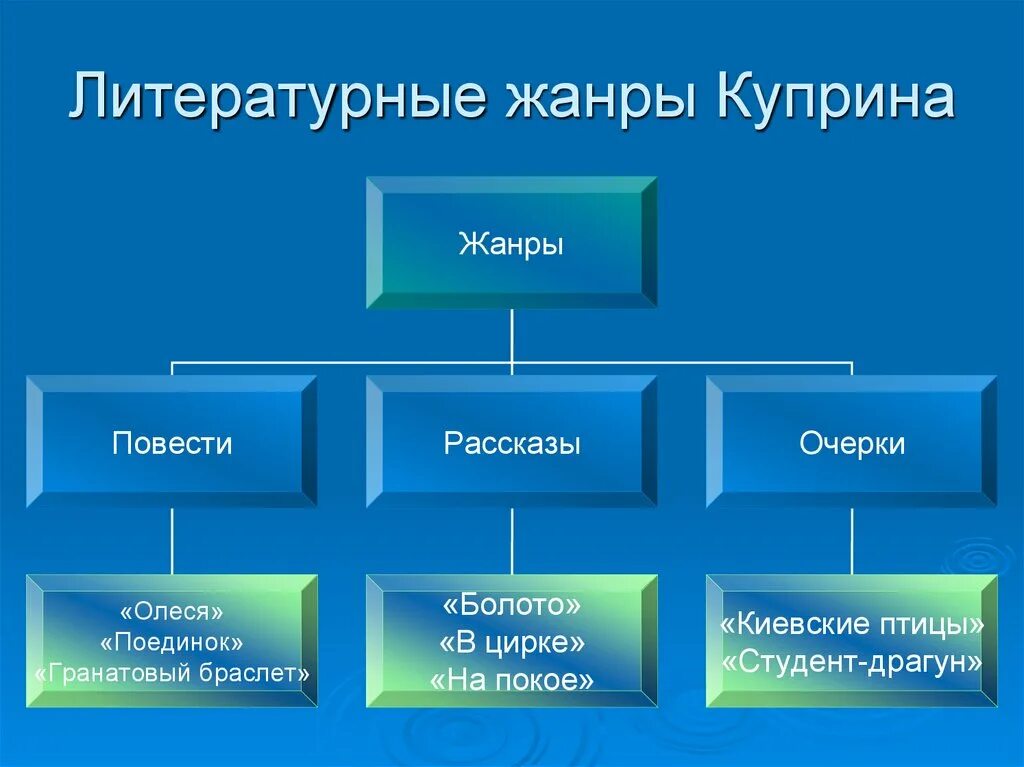 Литературные жанры Куприна

Жанры

Повести

Рассказы

Очерки

«Олеся»
«Поединок»
«Гранатовый браслет»

«Болото»
«В цирке»
«На покое»

«Киевские птицы»
«Студент-драгун»